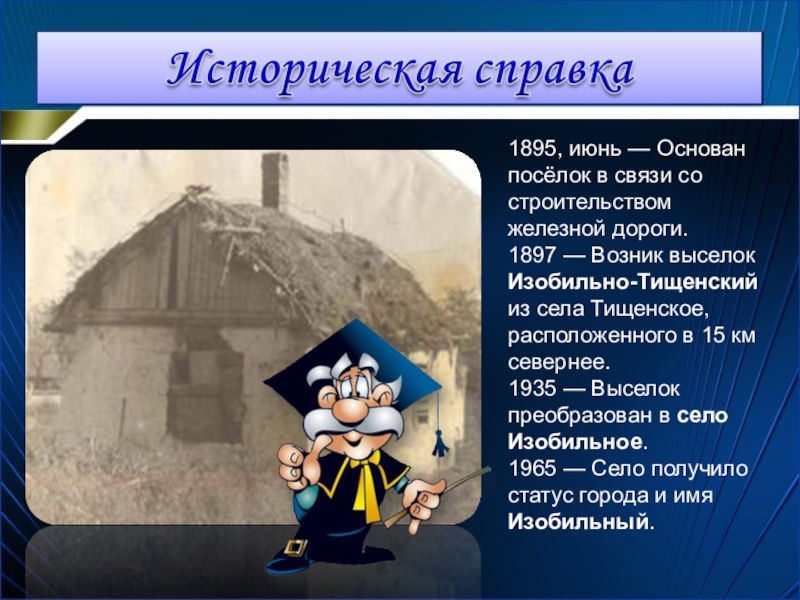 Историческая справка

1895, июнь — Основан посёлок в связи со строительством железной дороги.
1897 — Возник выселок Изобильно-Тищенский из села Тищенское, расположенного в 15 км севернее.
1935 — Выселок преобразован в село Изобильное.
1965 — Село получило статус города и имя Изобильный.